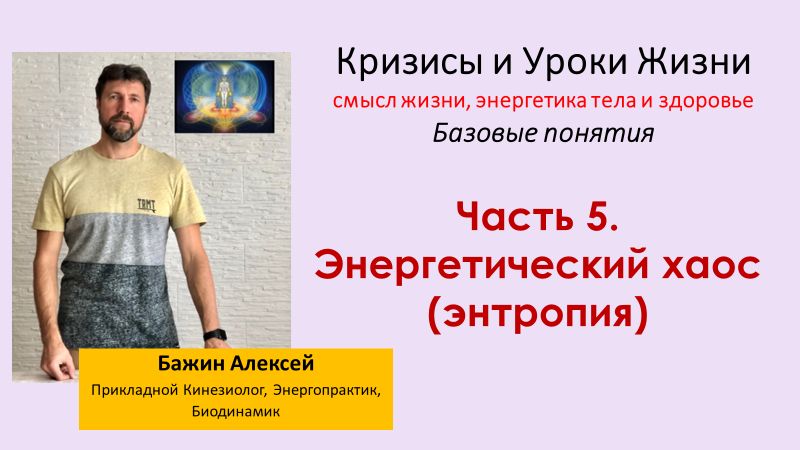 Кризисы и Уроки Жизни
смысл жизни, энергетика тела и здоровье
Базовые понятия

Часть 5.
Энергетический хаос
(энтропия)

TBMT

Бажин Алексей
Прикладной Кинезиолог, Энергопрактик, Биодинамик